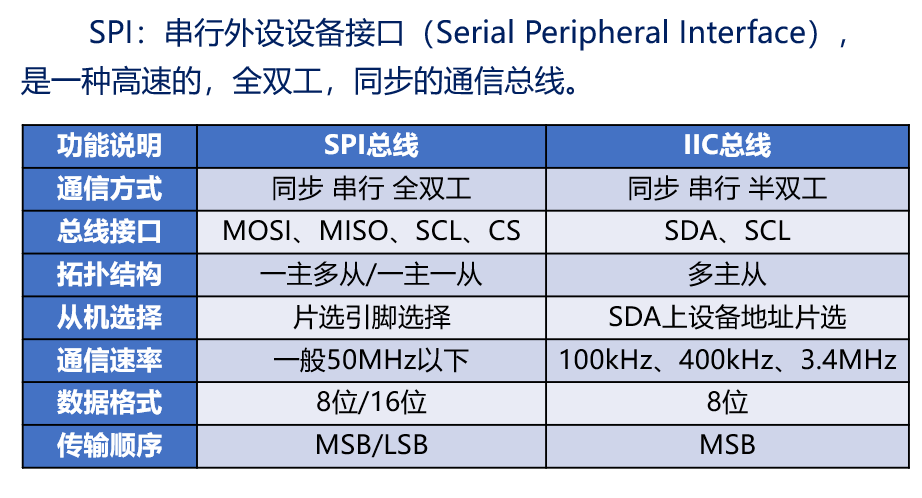 SPI：串行外设设备接口（Serial Peripheral Interface），是一种高速的，全双工，同步的通信总线。

| 功能说明 | SPI总线 | IIC总线 |
|---|---|---|
| 通信方式 | 同步 串行 全双工 | 同步 串行 半双工 |
| 总线接口 | MOSI、MISO、SCL、CS | SDA、SCL |
| 拓扑结构 | 一主多从/一主一从 | 多主从 |
| 从机选择 | 片选引脚选择 | SDA上设备地址片选 |
| 通信速率 | 一般50MHz以下 | 100kHz、400kHz、3.4MHz |
| 数据格式 | 8位/16位 | 8位 |
| 传输顺序 | MSB/LSB | MSB |